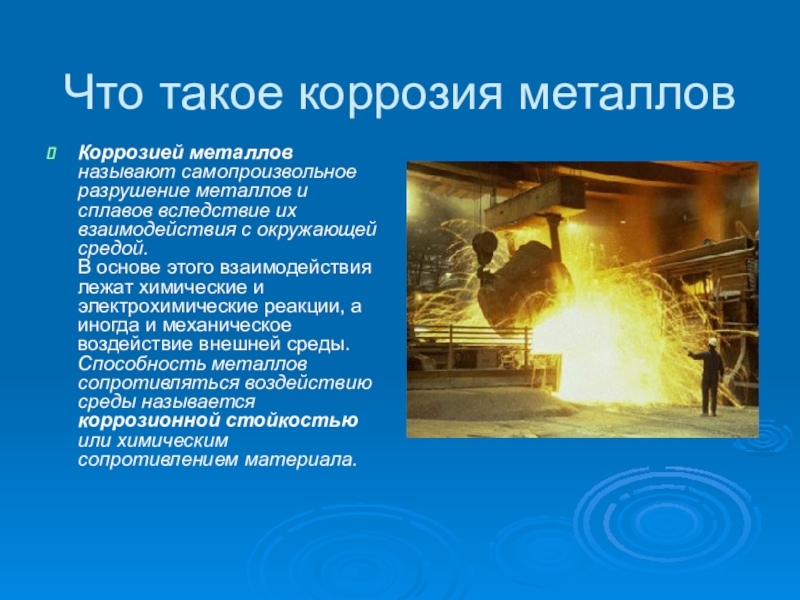 Что такое коррозия металлов

Коррозией металлов называют самопроизвольное разрушение металлов и сплавов вследствие их взаимодействия с окружающей средой.
В основе этого взаимодействия лежат химические и электрохимические реакции, а иногда и механическое воздействие внешней среды.
Способность металлов сопротивляться воздействию среды называется коррозионной стойкостью или химическим сопротивлением материала.